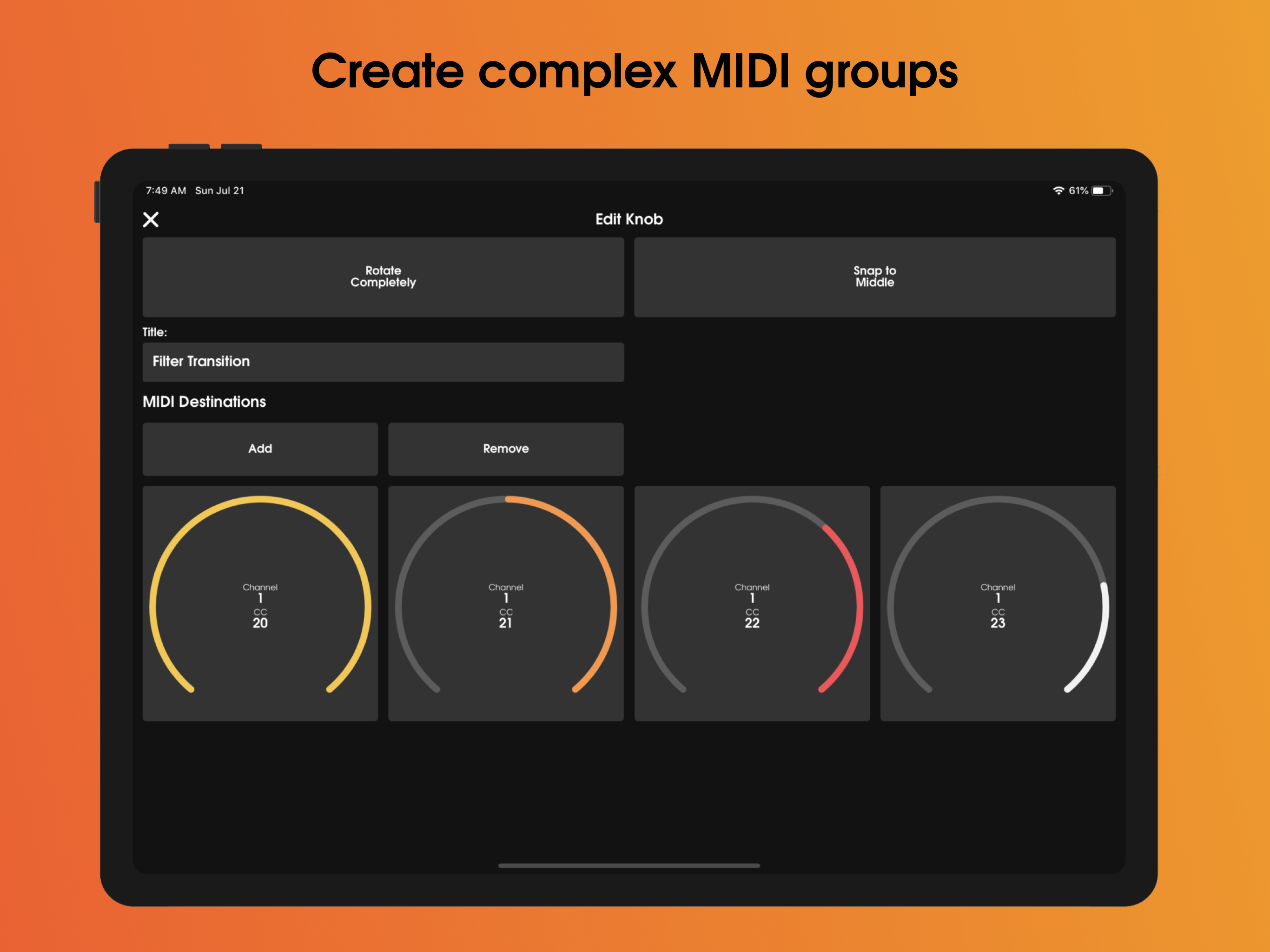 Create complex MIDI groups

7:49 AM Sun Jul 21

61%

Edit Knob

Rotate Completely

Snap to Middle

Title:

Filter Transition

MIDI Destinations

Add

Remove

Channel
1
CC
20

Channel
1
CC
21

Channel
1
CC
22

Channel
1
CC
23